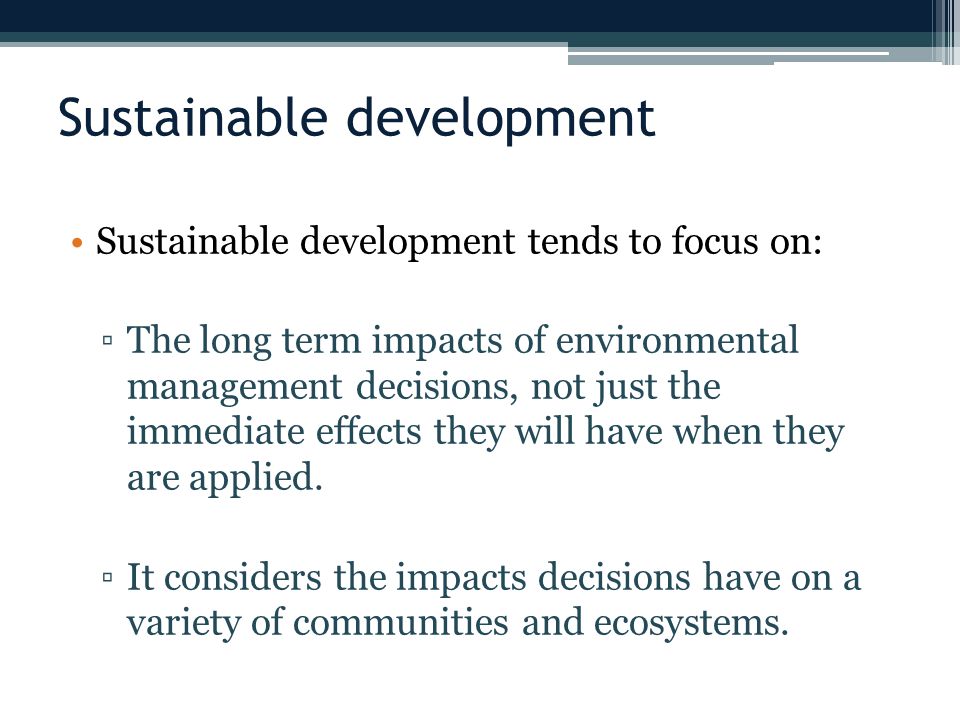 Sustainable development

• Sustainable development tends to focus on:

▫ The long term impacts of environmental management decisions, not just the immediate effects they will have when they are applied.

▫ It considers the impacts decisions have on a variety of communities and ecosystems.